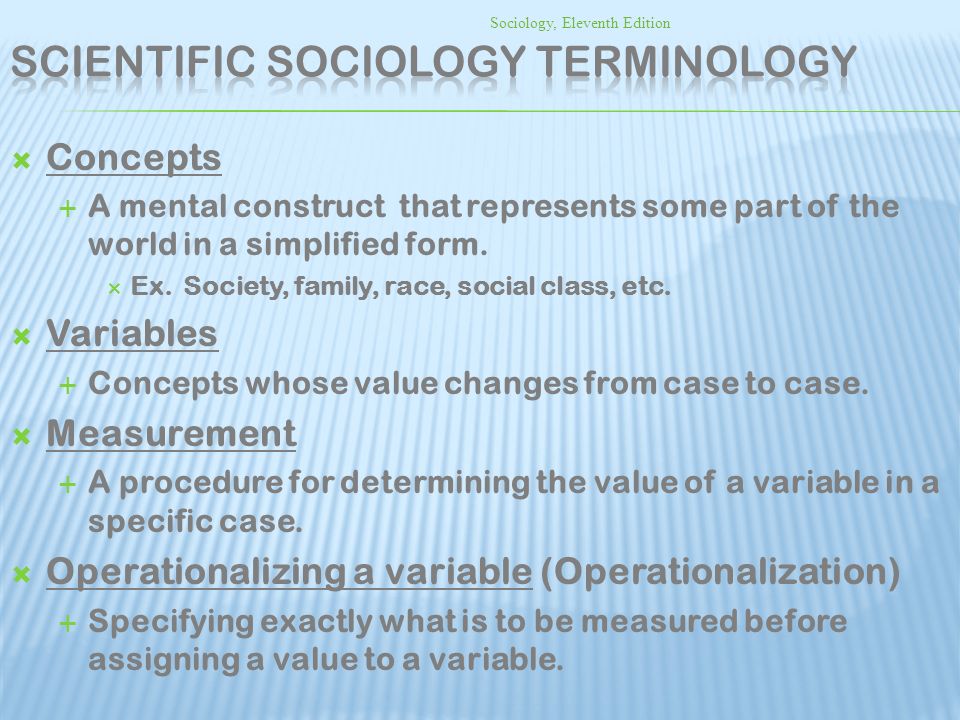 Sociology, Eleventh Edition

SCIENTIFIC SOCIOLOGY TERMINOLOGY

Concepts

A mental construct that represents some part of the world in a simplified form.

Ex. Society, family, race, social class, etc.

Variables

Concepts whose value changes from case to case.

Measurement

A procedure for determining the value of a variable in a specific case.

Operationalizing a variable (Operationalization)

Specifying exactly what is to be measured before assigning a value to a variable.